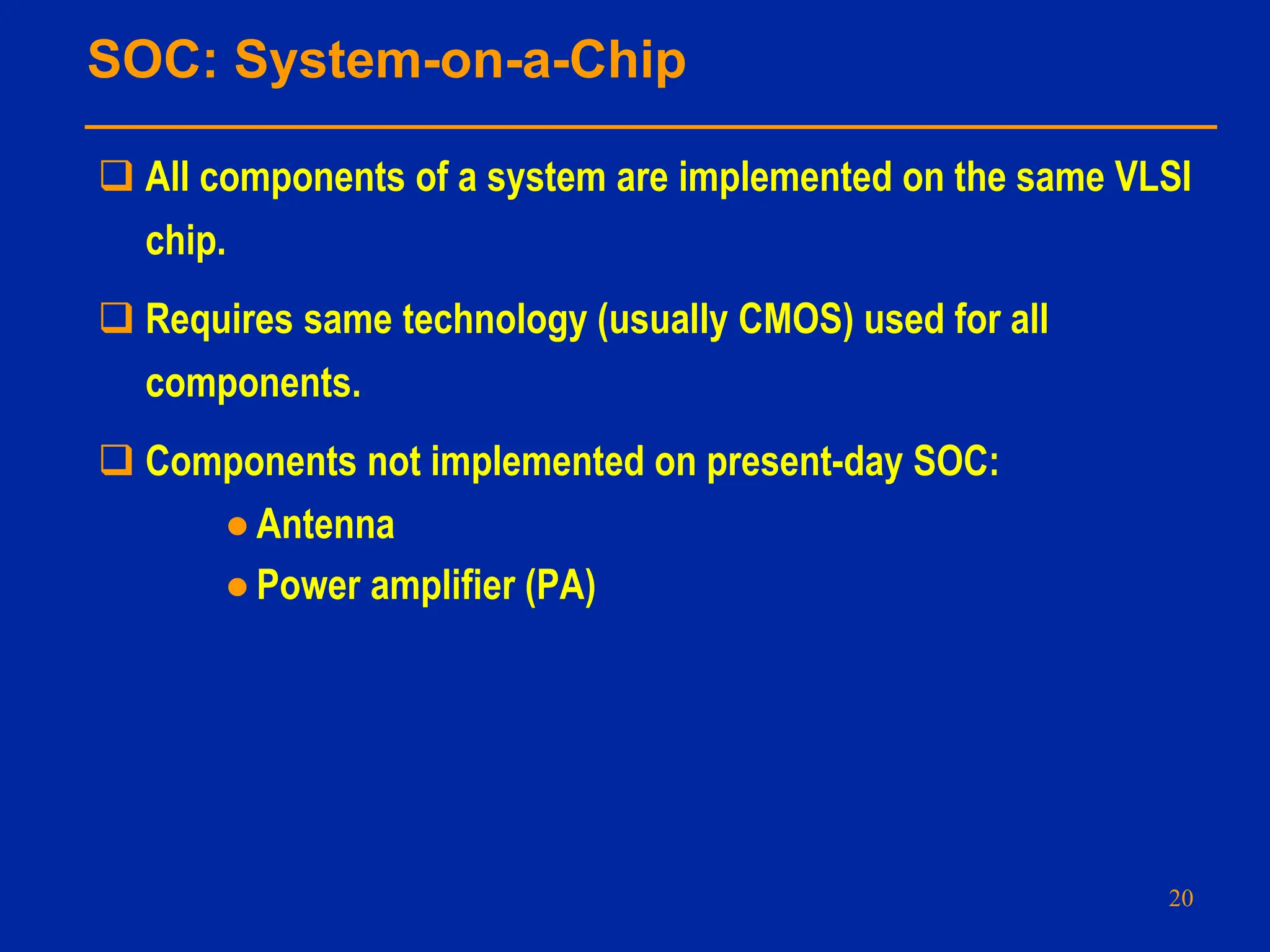 SOC: System-on-a-Chip

❑ All components of a system are implemented on the same VLSI chip.

❑ Requires same technology (usually CMOS) used for all components.

❑ Components not implemented on present-day SOC:
● Antenna
● Power amplifier (PA)

20